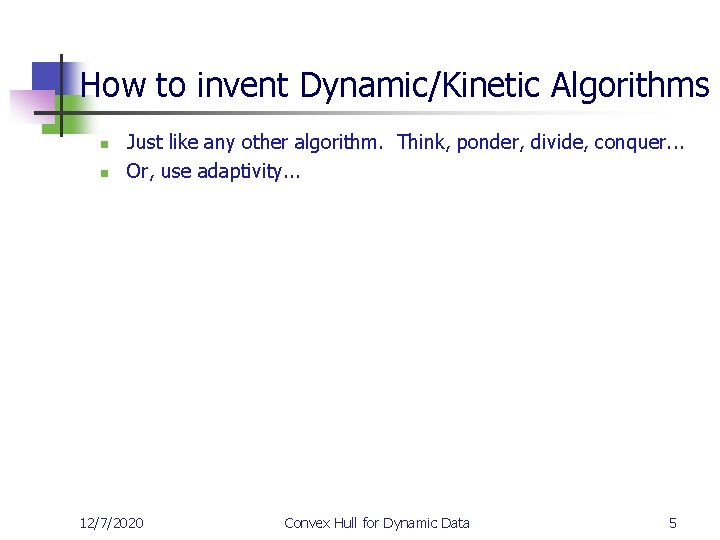 How to invent Dynamic/Kinetic Algorithms

- Just like any other algorithm. Think, ponder, divide, conquer…
- Or, use adaptivity…

12/7/2020 Convex Hull for Dynamic Data 5